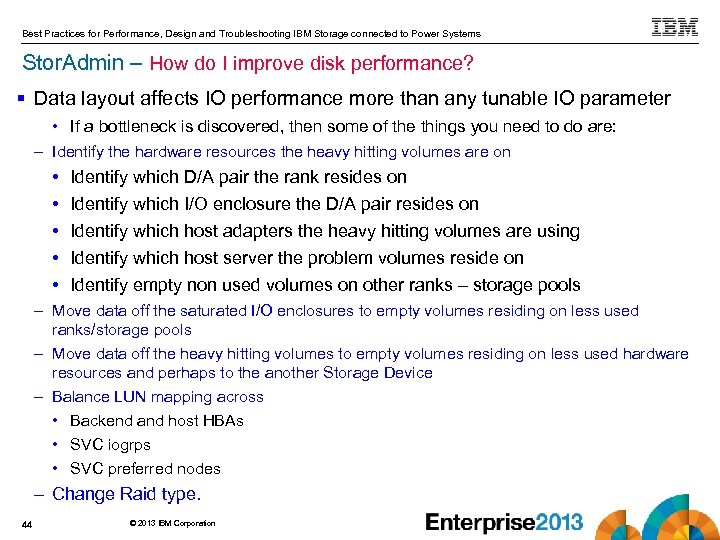 Best Practices for Performance, Design and Troubleshooting IBM Storage connected to Power Systems

IBM

StorAdmin – How do I improve disk performance?

▪ Data layout affects IO performance more than any tunable IO parameter

• If a bottleneck is discovered, then some of the things you need to do are:

– Identify the hardware resources the heavy hitting volumes are on

• Identify which D/A pair the rank resides on

• Identify which I/O enclosure the D/A pair resides on

• Identify which host adapters the heavy hitting volumes are using

• Identify which host server the problem volumes reside on

• Identify empty non used volumes on other ranks – storage pools

– Move data off the saturated I/O enclosures to empty volumes residing on less used ranks/storage pools

– Move data off the heavy hitting volumes to empty volumes residing on less used hardware resources and perhaps to the another Storage Device

– Balance LUN mapping across

• Backend and host HBAs

• SVC iogrps

• SVC preferred nodes

– Change Raid type.

44

© 2013 IBM Corporation

Enterprise2013